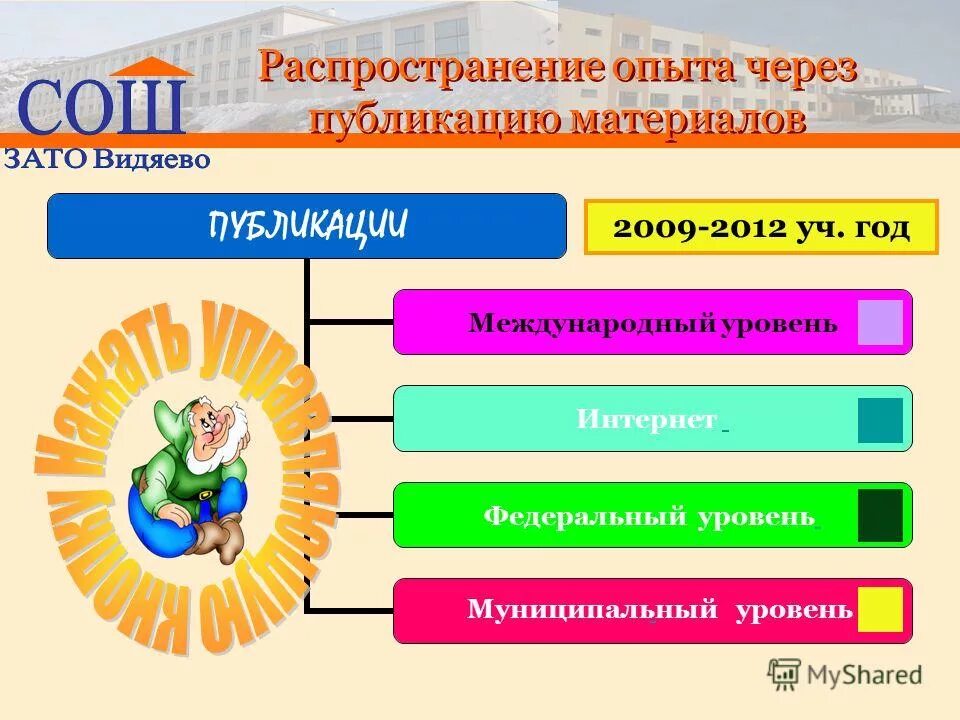 СОШ
ЗАТО Видяево

Распространение опыта через публикацию материалов

ПУБЛИКАЦИИ

2009-2012 уч. год

Международный уровень

Интернет

Федеральный уровень

Муниципальный уровень

Нажать управляющую кнопку

MyShared